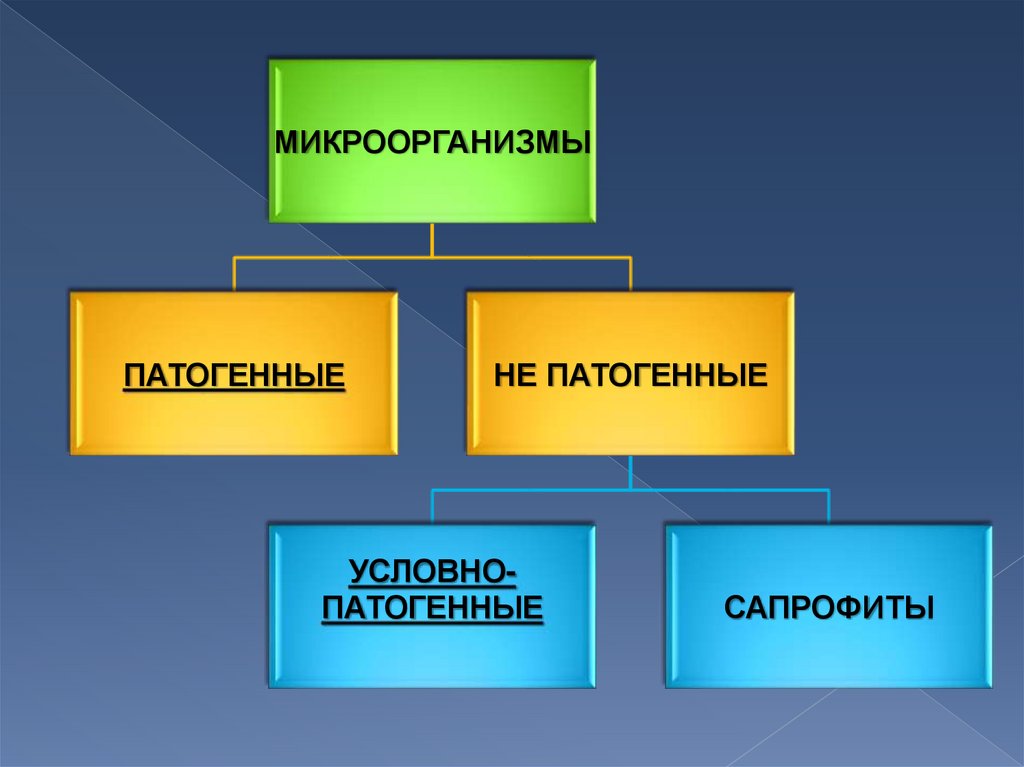 МИКРООРГАНИЗМЫ

ПАТОГЕННЫЕ

НЕ ПАТОГЕННЫЕ

УСЛОВНО-ПАТОГЕННЫЕ

САПРОФИТЫ